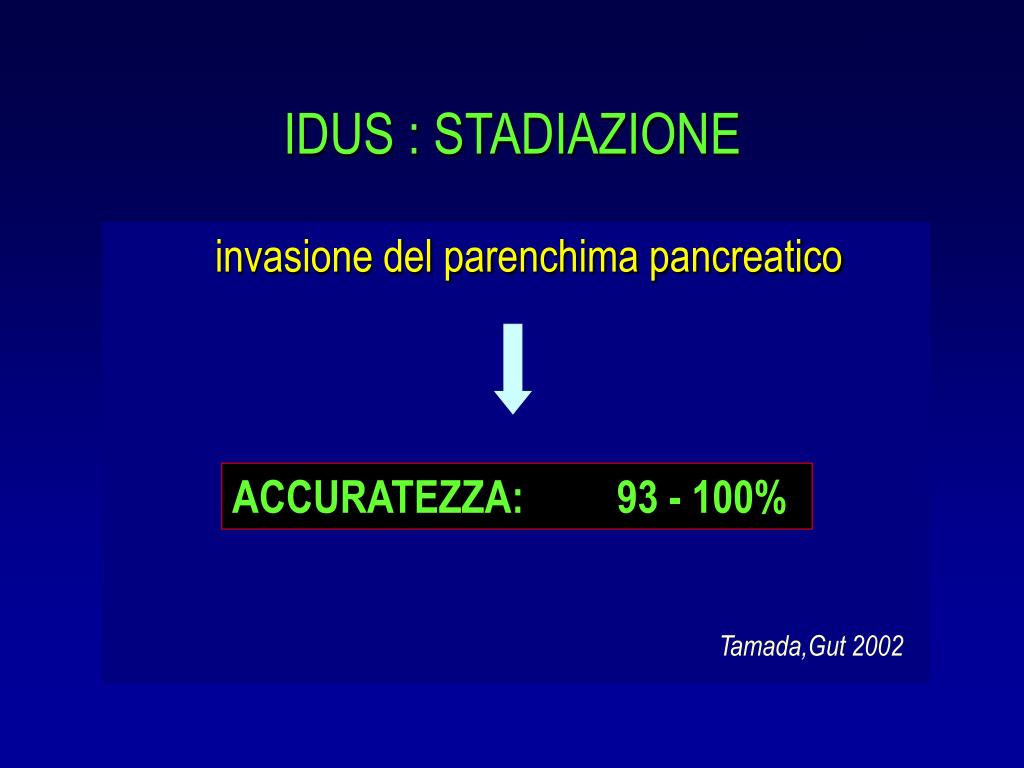 IDUS : STADIAZIONE

invasione del parenchima pancreatico

ACCURATEZZA: 93 - 100%

Tamada,Gut 2002